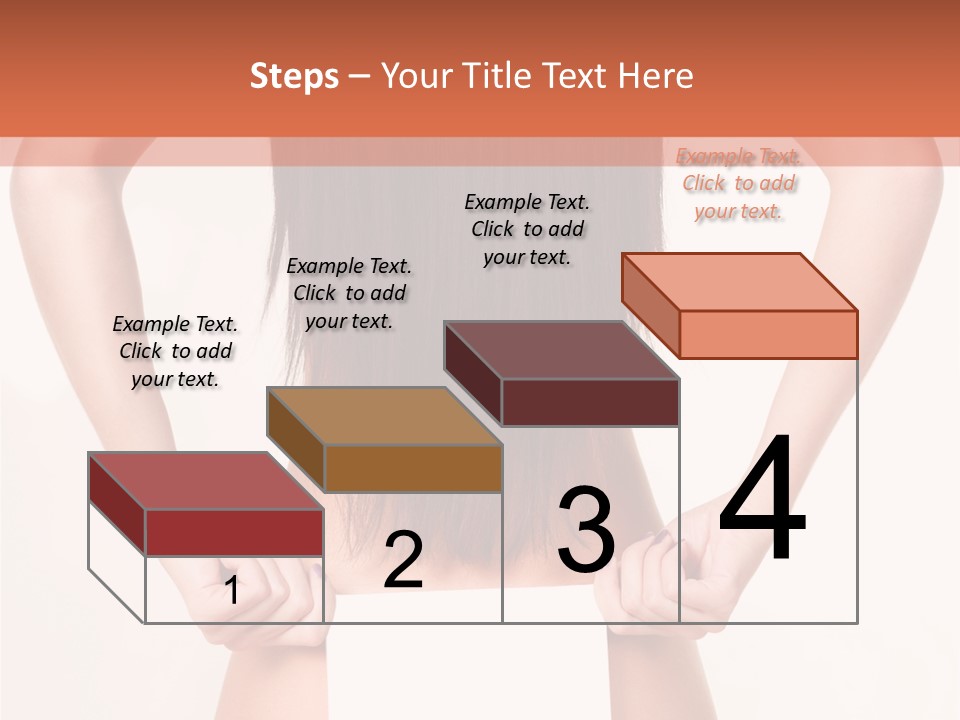 Steps – Your Title Text Here

Example Text. Click to add your text.

Example Text. Click to add your text.

Example Text. Click to add your text.

Example Text. Click to add your text.

1

2

3

4